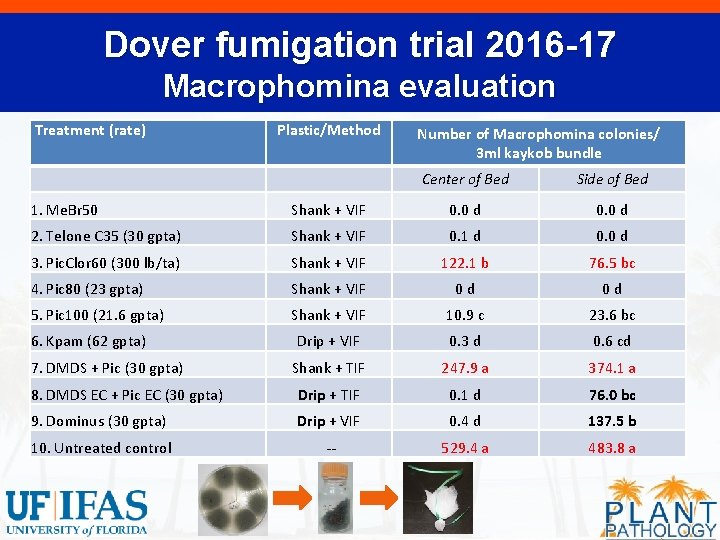 Dover fumigation trial 2016-17
Macrophomina evaluation

| Treatment (rate) | Plastic/Method | Number of Macrophomina colonies/ 3ml kaykob bundle | |
|---|---|---|---|
| | | Center of Bed | Side of Bed |
| 1. MeBr50 | Shank + VIF | 0.0 d | 0.0 d |
| 2. Telone C35 (30 gpta) | Shank + VIF | 0.1 d | 0.0 d |
| 3. PicClor60 (300 lb/ta) | Shank + VIF | 122.1 b | 76.5 bc |
| 4. Pic80 (23 gpta) | Shank + VIF | 0 d | 0 d |
| 5. Pic100 (21.6 gpta) | Shank + VIF | 10.9 c | 23.6 bc |
| 6. Kpam (62 gpta) | Drip + VIF | 0.3 d | 0.6 cd |
| 7. DMDS + Pic (30 gpta) | Shank + TIF | 247.9 a | 374.1 a |
| 8. DMDS EC + Pic EC (30 gpta) | Drip + TIF | 0.1 d | 76.0 bc |
| 9. Dominus (30 gpta) | Drip + VIF | 0.4 d | 137.5 b |
| 10. Untreated control | -- | 529.4 a | 483.8 a |

UF IFAS
UNIVERSITY of FLORIDA

PLANT PATHOLOGY